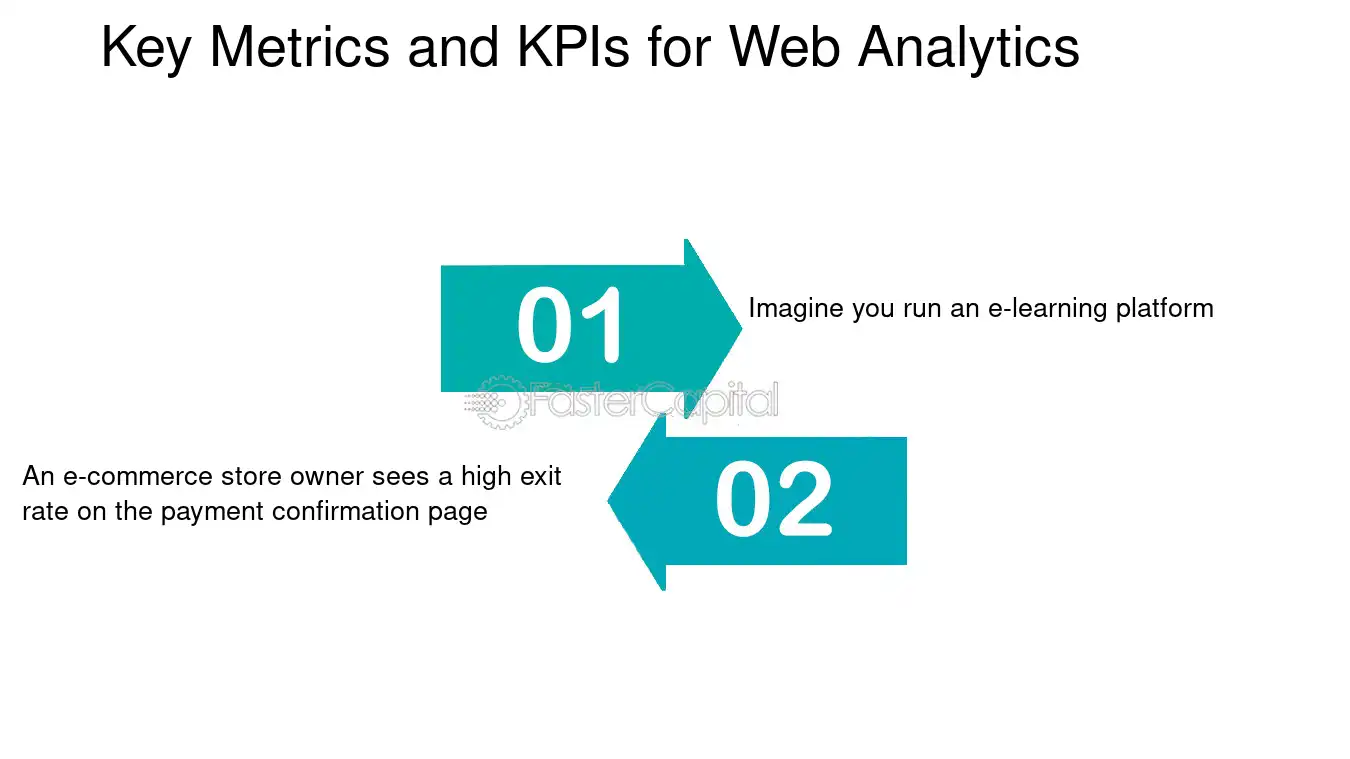 Key Metrics and KPIs for Web Analytics

01

Imagine you run an e-learning platform

An e-commerce store owner sees a high exit rate on the payment confirmation page

02

FasterCapital